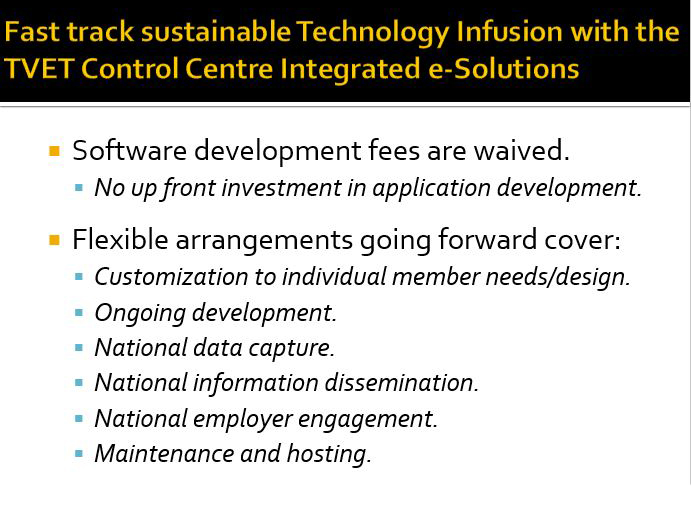 Fast track sustainable Technology Infusion with the TVET Control Centre Integrated e-Solutions

- Software development fees are waived.
  - No up front investment in application development.
- Flexible arrangements going forward cover:
  - Customization to individual member needs/design.
  - Ongoing development.
  - National data capture.
  - National information dissemination.
  - National employer engagement.
  - Maintenance and hosting.